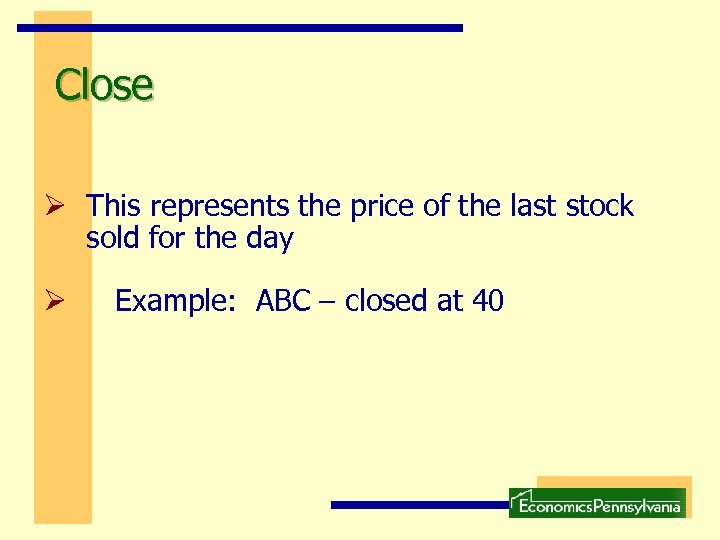 Close

➢ This represents the price of the last stock sold for the day

➢ Example: ABC – closed at 40

EconomicsPennsylvania